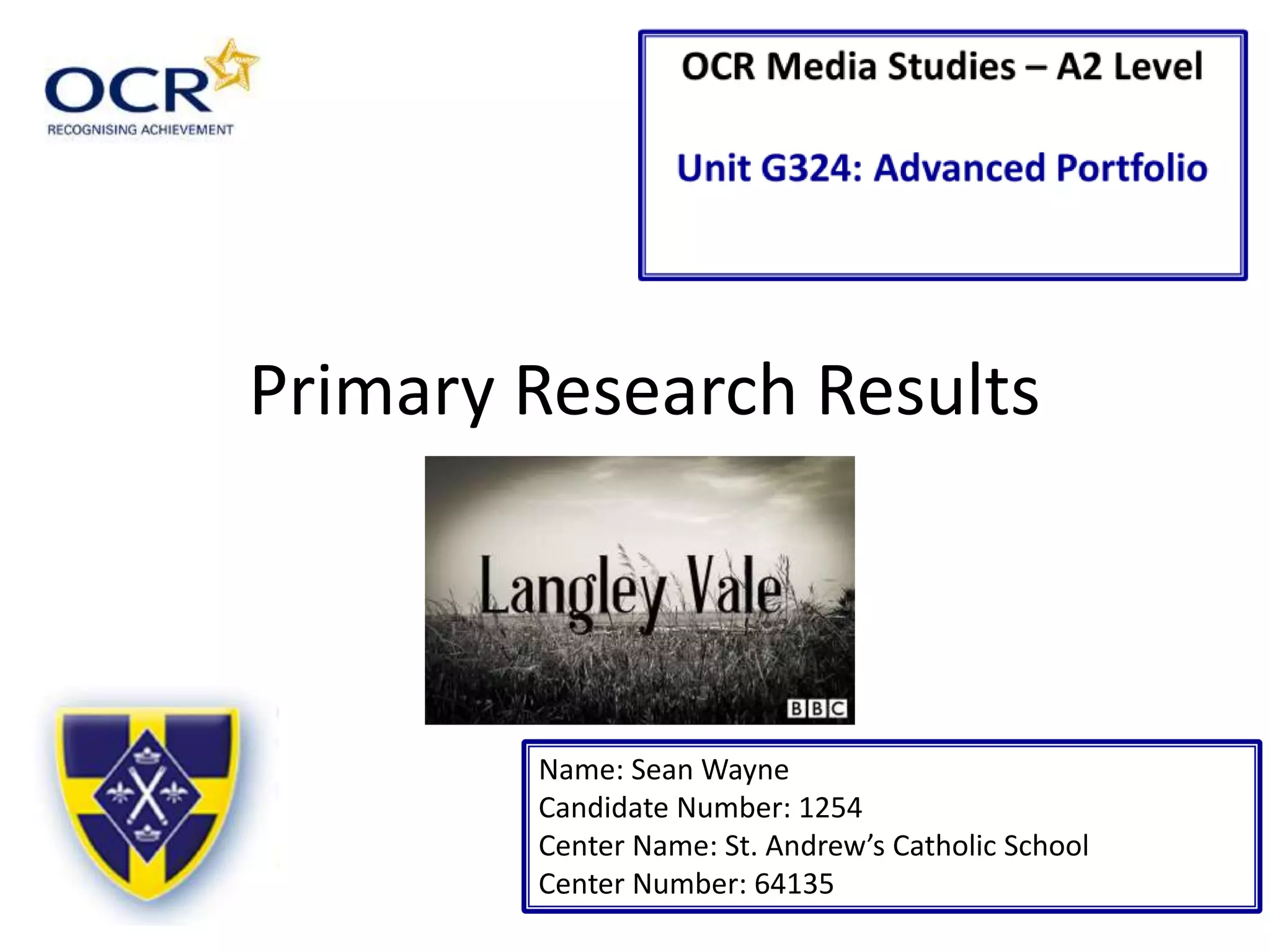 OCR
RECOGNISING ACHIEVEMENT

OCR Media Studies – A2 Level

Unit G324: Advanced Portfolio

Primary Research Results

Langley Vale

BBC

Name: Sean Wayne
Candidate Number: 1254
Center Name: St. Andrew's Catholic School
Center Number: 64135